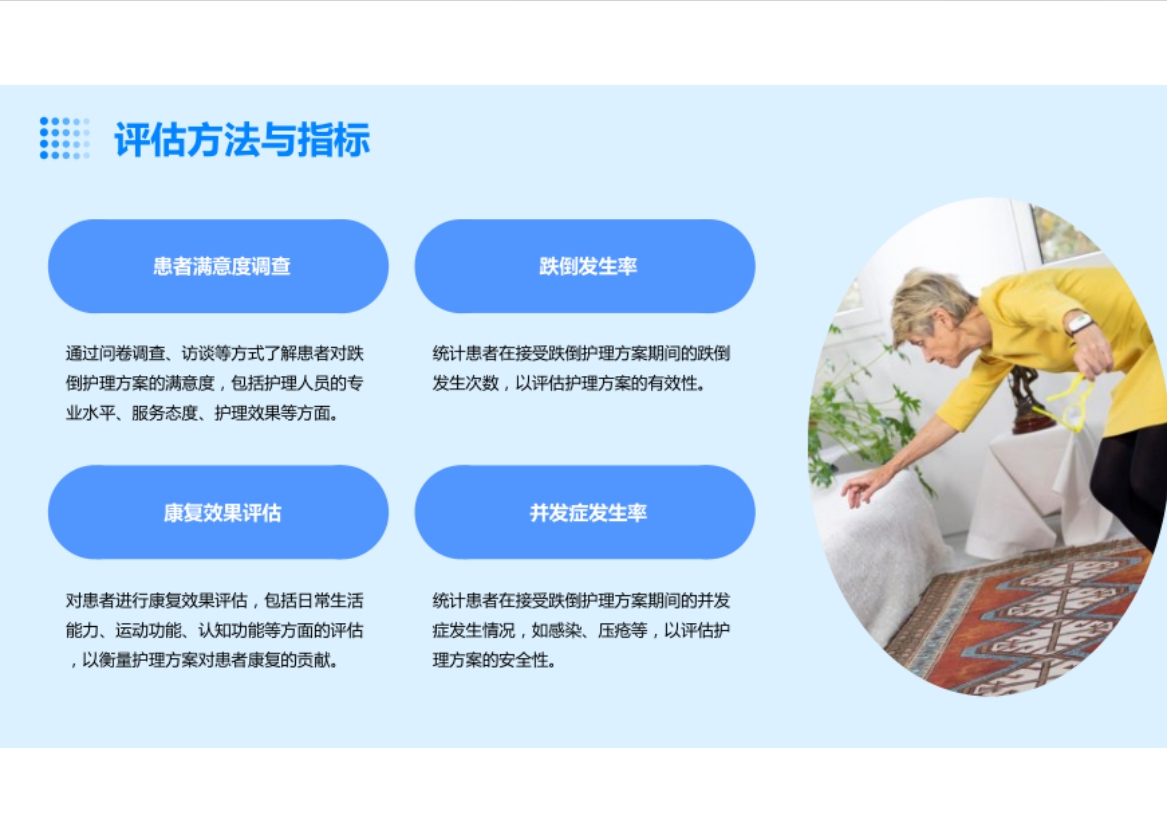 评估方法与指标

患者满意度调查

通过问卷调查、访谈等方式了解患者对跌倒护理方案的满意度，包括护理人员的专业水平、服务态度、护理效果等方面。

跌倒发生率

统计患者在接受跌倒护理方案期间的跌倒发生次数，以评估护理方案的有效性。

康复效果评估

对患者进行康复效果评估，包括日常生活能力、运动功能、认知功能等方面的评估，以衡量护理方案对患者康复的贡献。

并发症发生率

统计患者在接受跌倒护理方案期间的并发症发生情况，如感染、压疮等，以评估护理方案的安全性。